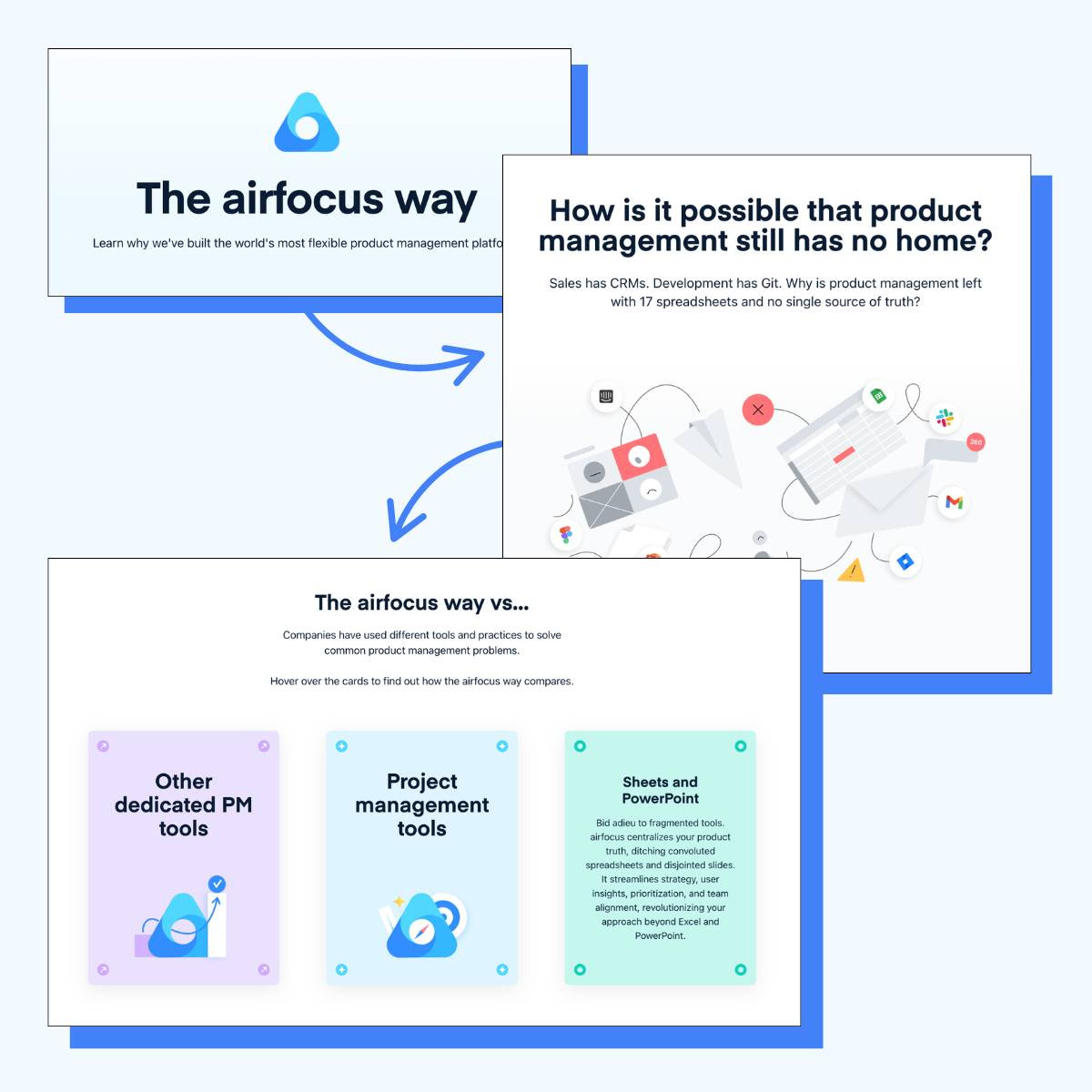 The airfocus way

Learn why we've built the world's most flexible product management platfo

How is it possible that product management still has no home?

Sales has CRMs. Development has Git. Why is product management left with 17 spreadsheets and no single source of truth?

260

The airfocus way vs...

Companies have used different tools and practices to solve common product management problems.

Hover over the cards to find out how the airfocus way compares.

Other dedicated PM tools

Project management tools

Sheets and PowerPoint

Bid adieu to fragmented tools. airfocus centralizes your product truth, ditching convoluted spreadsheets and disjointed slides. It streamlines strategy, user insights, prioritization, and team alignment, revolutionizing your approach beyond Excel and PowerPoint.